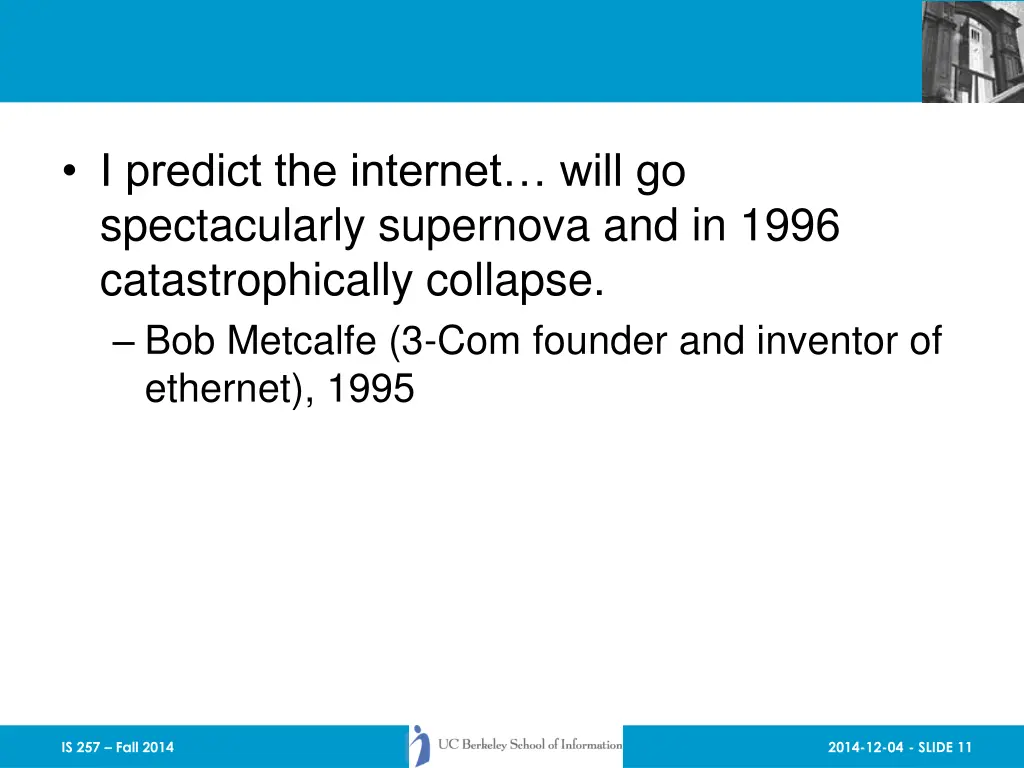 • I predict the internet… will go spectacularly supernova and in 1996 catastrophically collapse.

– Bob Metcalfe (3-Com founder and inventor of ethernet), 1995

IS 257 – Fall 2014

UC Berkeley School of Information

2014-12-04 - SLIDE 11